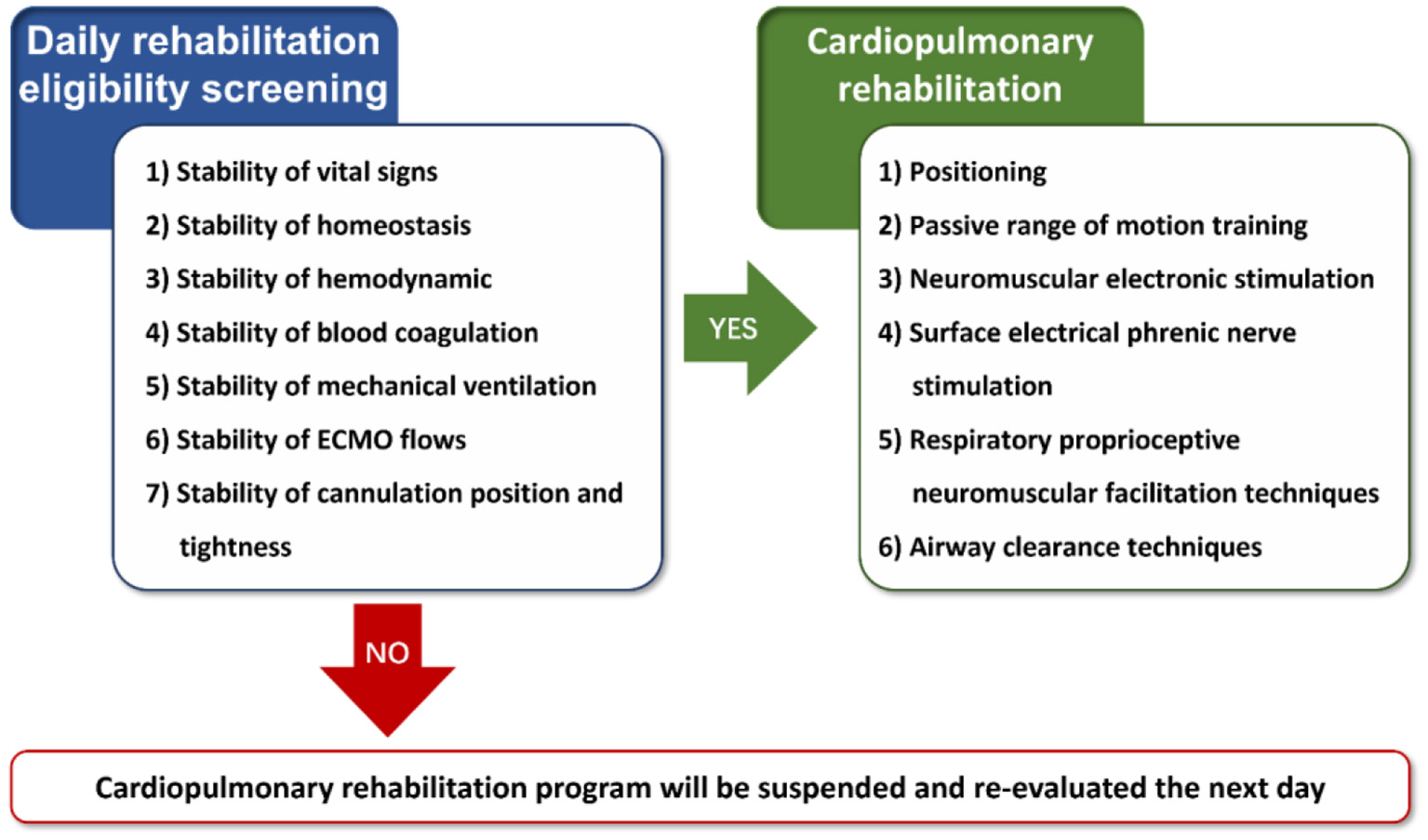 Daily rehabilitation eligibility screening

1) Stability of vital signs
2) Stability of homeostasis
3) Stability of hemodynamic
4) Stability of blood coagulation
5) Stability of mechanical ventilation
6) Stability of ECMO flows
7) Stability of cannulation position and tightness

YES

Cardiopulmonary rehabilitation

1) Positioning
2) Passive range of motion training
3) Neuromuscular electronic stimulation
4) Surface electrical phrenic nerve stimulation
5) Respiratory proprioceptive neuromuscular facilitation techniques
6) Airway clearance techniques

NO

Cardiopulmonary rehabilitation program will be suspended and re-evaluated the next day